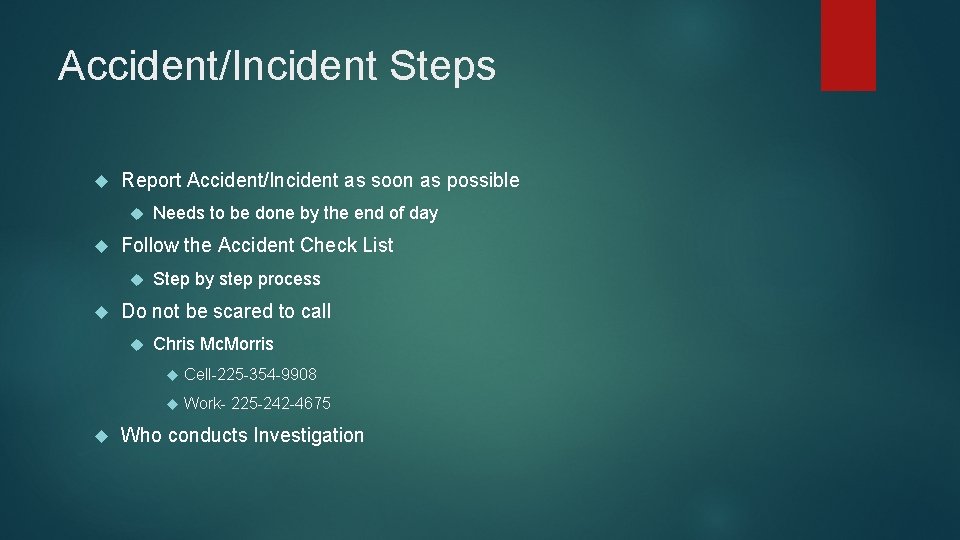 Accident/Incident Steps

Report Accident/Incident as soon as possible

Needs to be done by the end of day

Follow the Accident Check List

Step by step process

Do not be scared to call

Chris McMorris

Cell-225-354-9908

Work- 225-242-4675

Who conducts Investigation